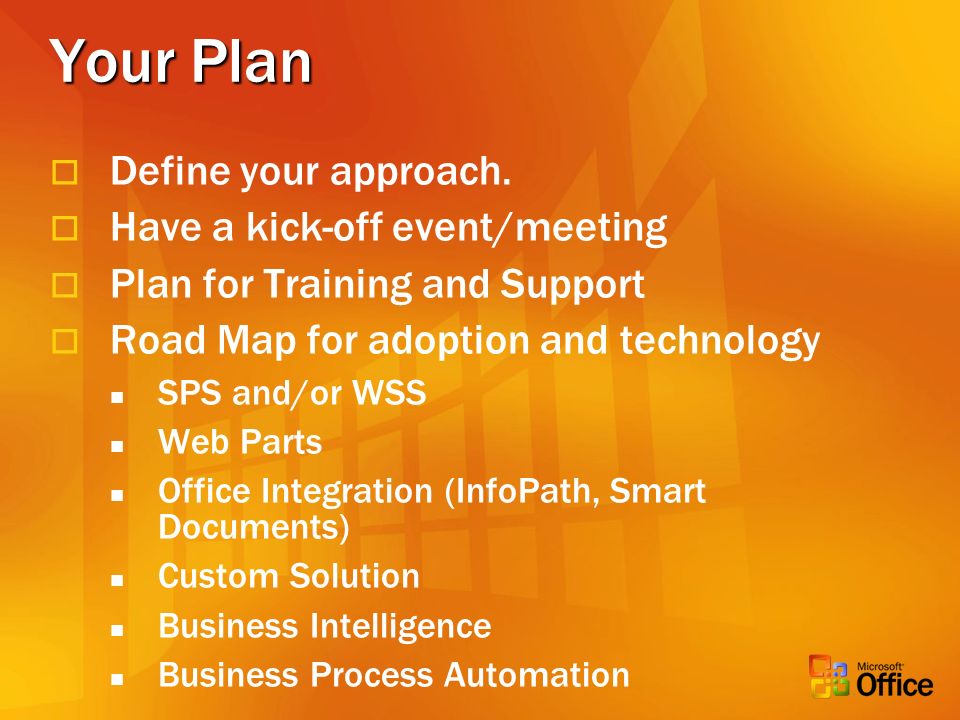 Your Plan

Define your approach.
Have a kick-off event/meeting
Plan for Training and Support
Road Map for adoption and technology

SPS and/or WSS
Web Parts
Office Integration (InfoPath, Smart Documents)
Custom Solution
Business Intelligence
Business Process Automation

Microsoft Office